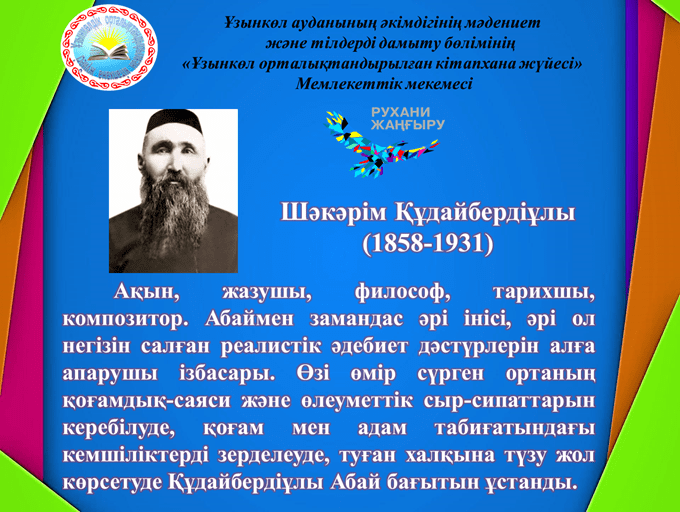 Ұзынкөл ауданының әкімдігінің мәдениет және тілдерді дамыту бөлімінің «Ұзынкөл орталықтандырылған кітапхана жүйесі» Мемлекеттік мекемесі

РУХАНИ ЖАҢҒЫРУ

Шәкәрім Құдайбердіұлы (1858-1931)

Ақын, жазушы, философ, тарихшы, композитор. Абаймен замандас әрі інісі, әрі ол негізін салған реалистік әдебиет дәстүрлерін алға апарушы ізбасары. Өзі өмір сүрген ортаның қоғамдық-саяси және өлеуметтік сыр-сипаттарын керебілуде, қоғам мен адам табиғатындағы кемшіліктерді зерделеуде, туған халқына түзу жол көрсетуде Құдайбердіұлы Абай бағытын ұстанды.